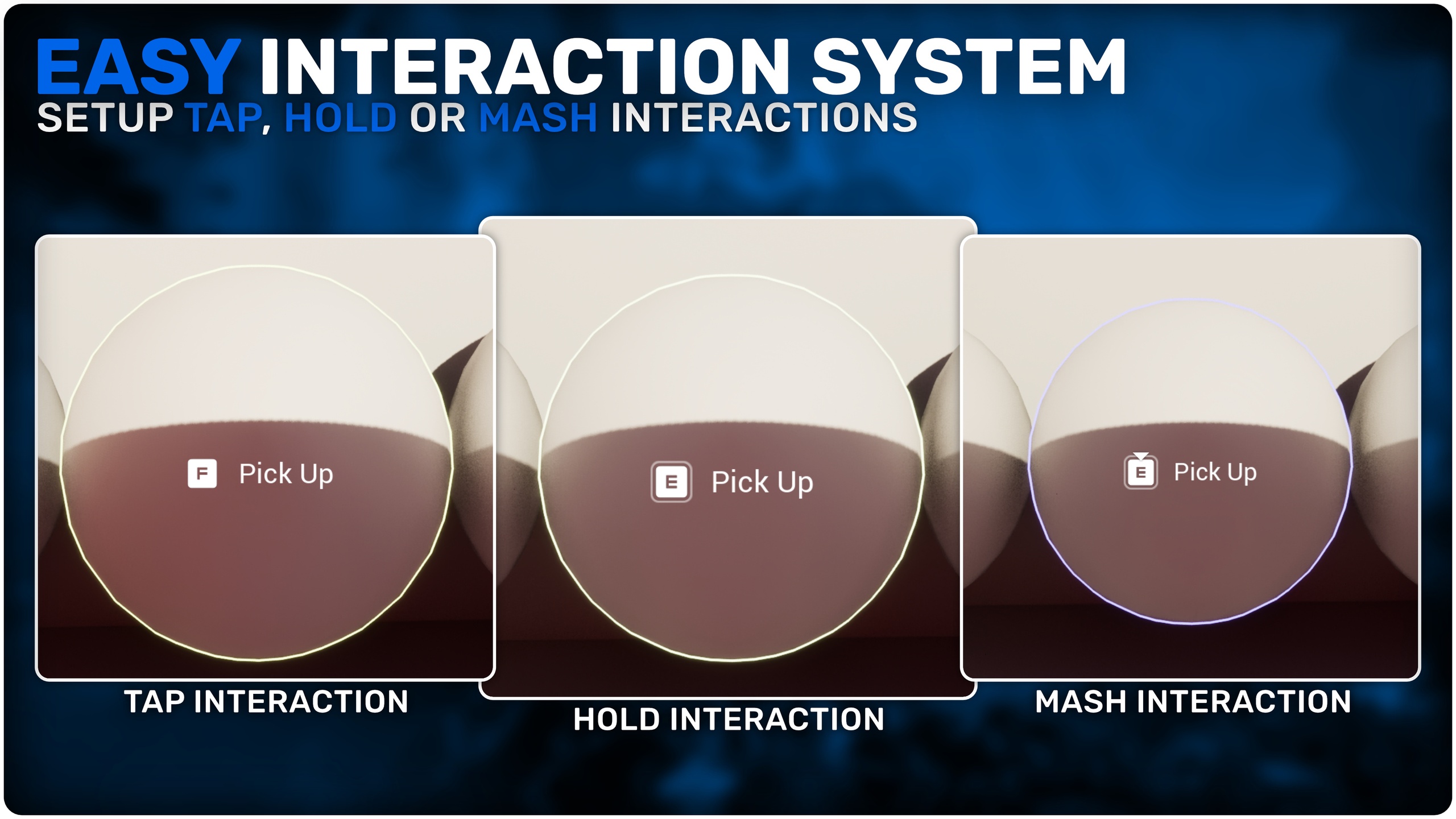 EASY INTERACTION SYSTEM
SETUP TAP, HOLD OR MASH INTERACTIONS

F Pick Up

TAP INTERACTION

E Pick Up

HOLD INTERACTION

E Pick Up

MASH INTERACTION